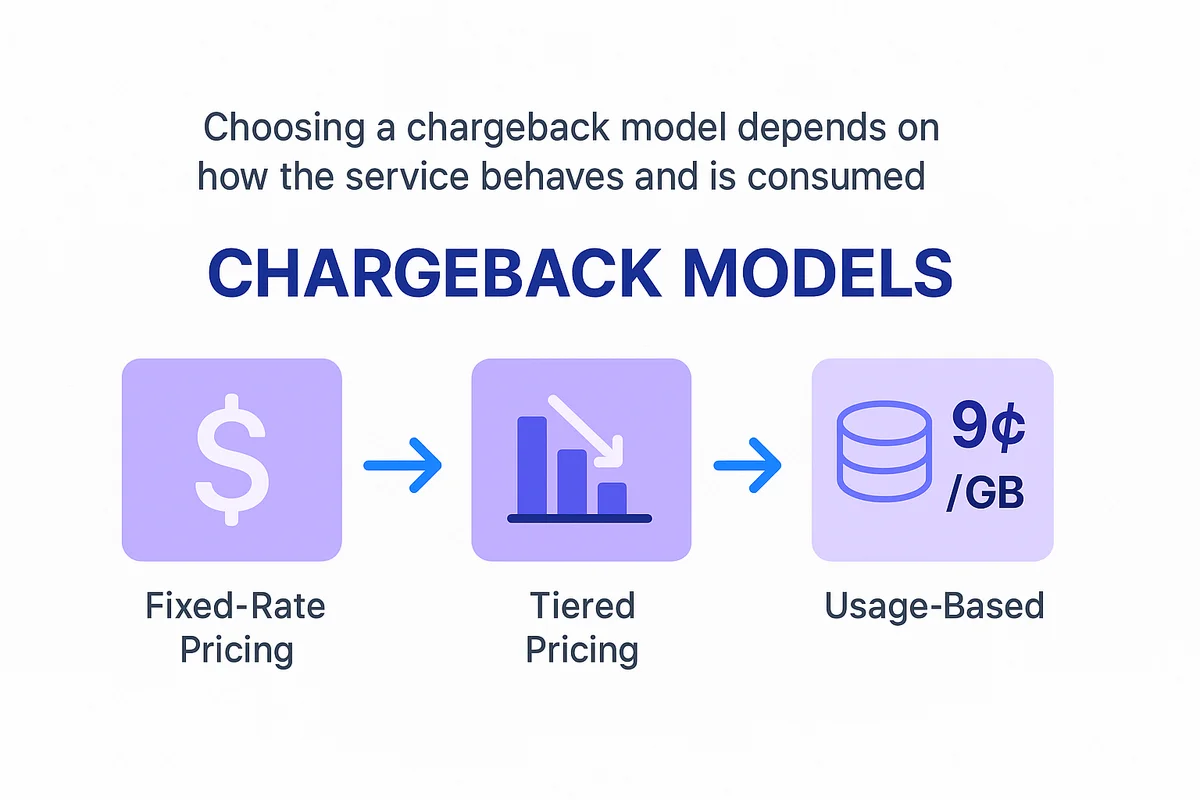 Choosing a chargeback model depends on how the service behaves and is consumed

CHARGEBACK MODELS

$

Fixed-Rate Pricing

Tiered Pricing

9¢ /GB

Usage-Based